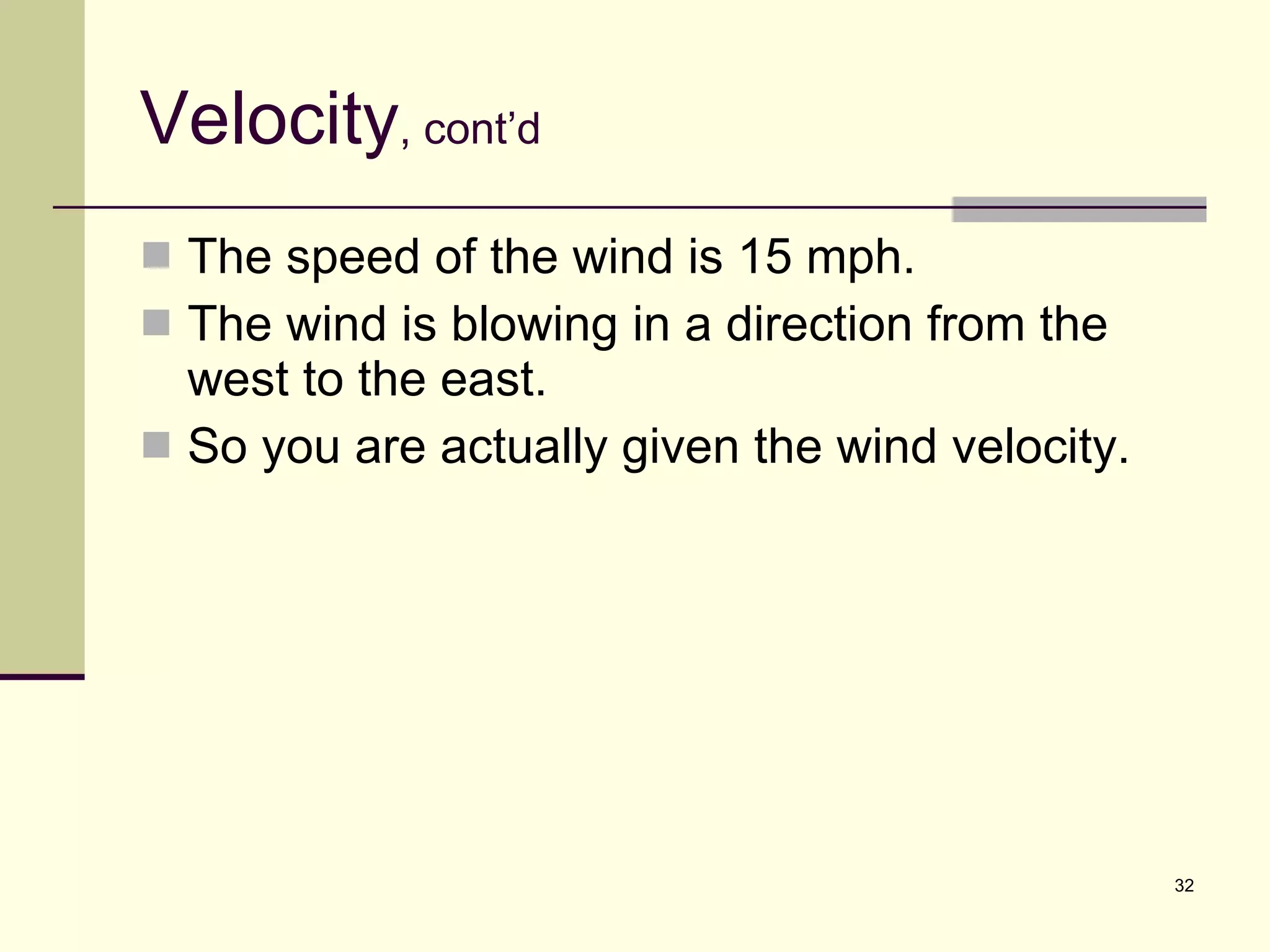 Velocity, cont’d

The speed of the wind is 15 mph.

The wind is blowing in a direction from the west to the east.

So you are actually given the wind velocity.

32